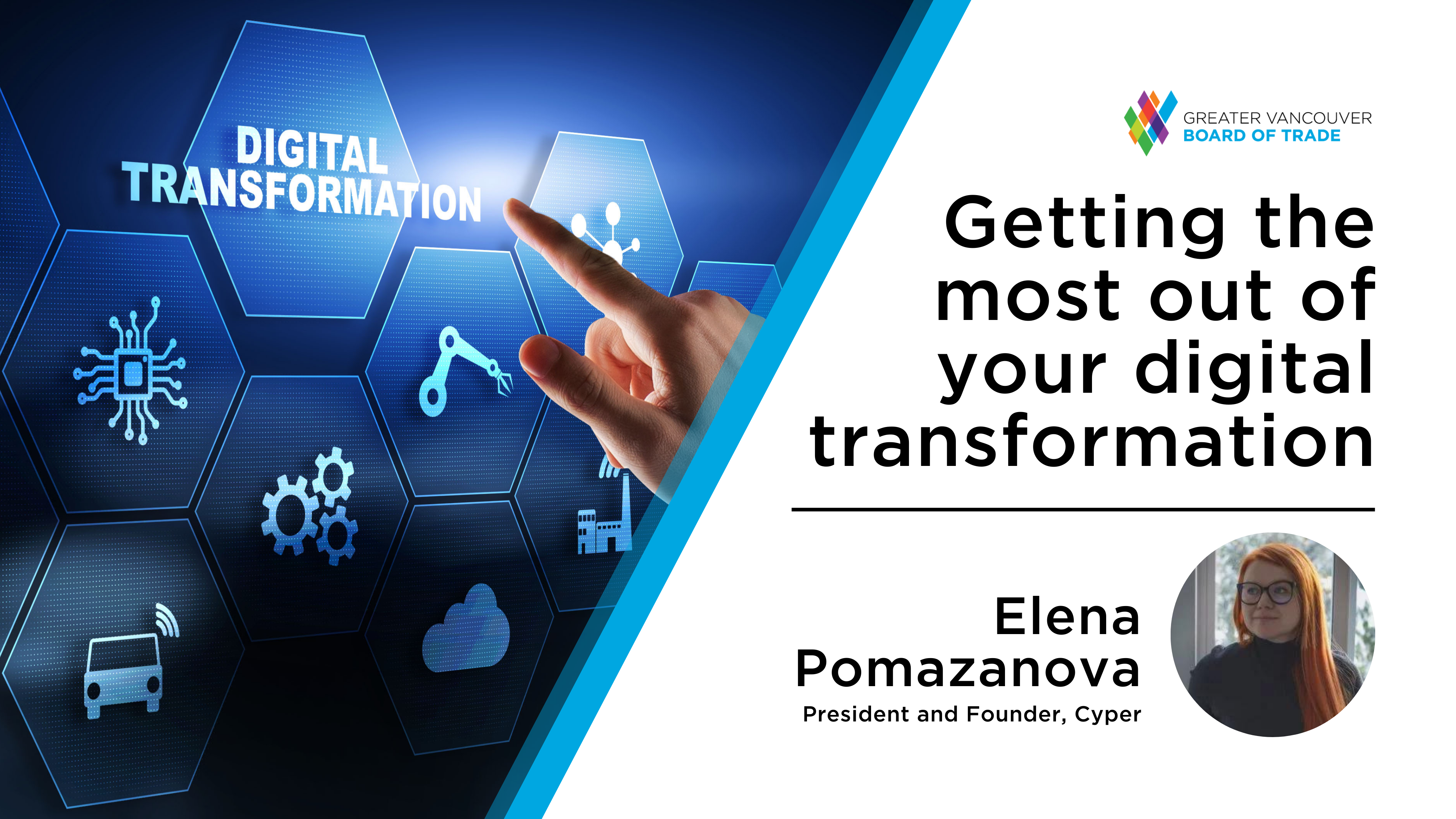 DIGITAL TRANSFORMATION

GREATER VANCOUVER
BOARD OF TRADE

Getting the most out of your digital transformation

Elena Pomazanova
President and Founder, Cyper